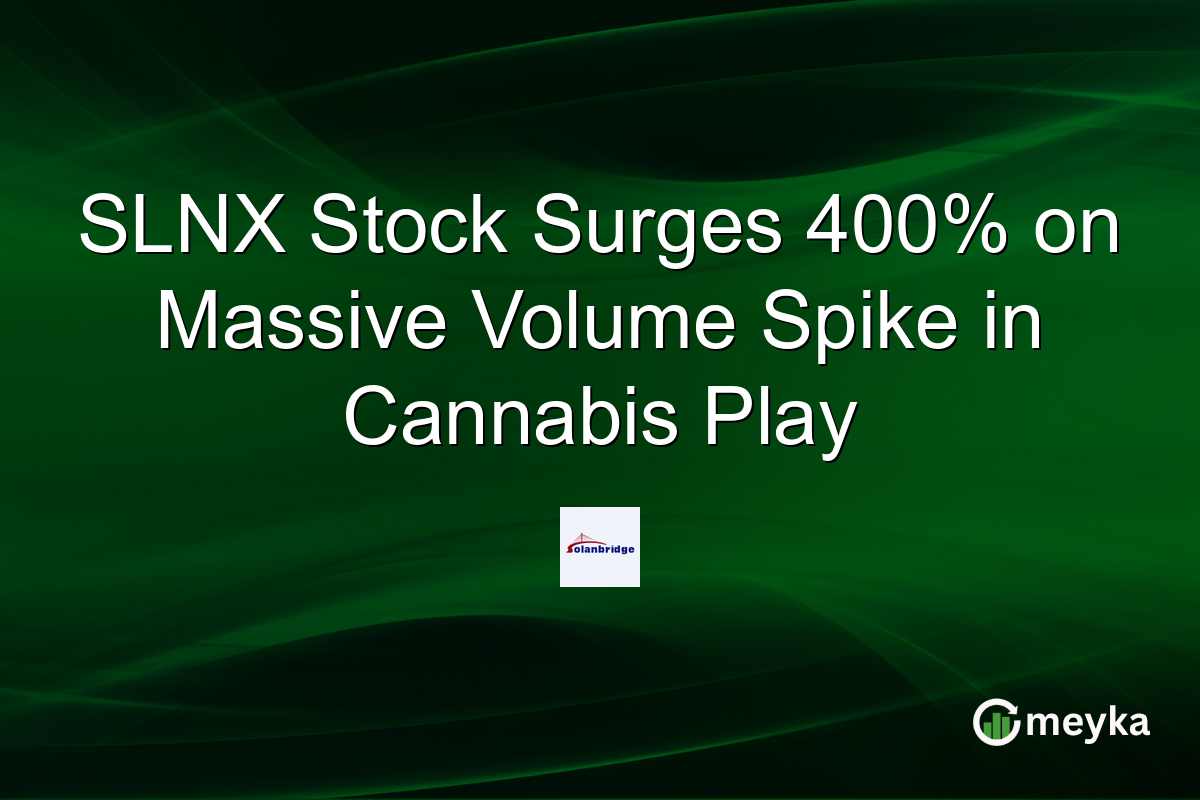 SLNX Stock Surges 400% on Massive Volume Spike in Cannabis Play

Solanbridge

meyka